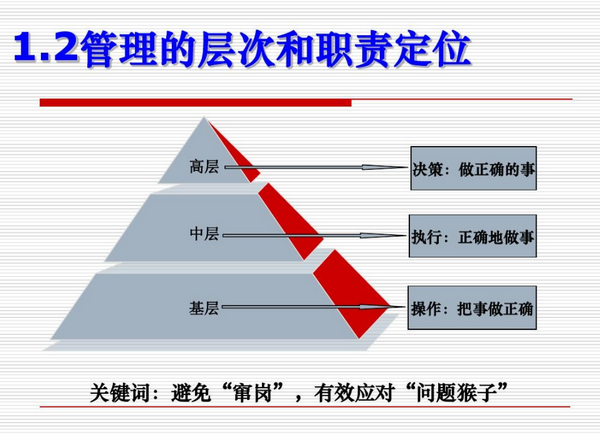 1.2管理的层次和职责定位

高层

决策：做正确的事

中层

执行：正确地做事

基层

操作：把事做正确

关键词：避免“窜岗”，有效应对“问题猴子”